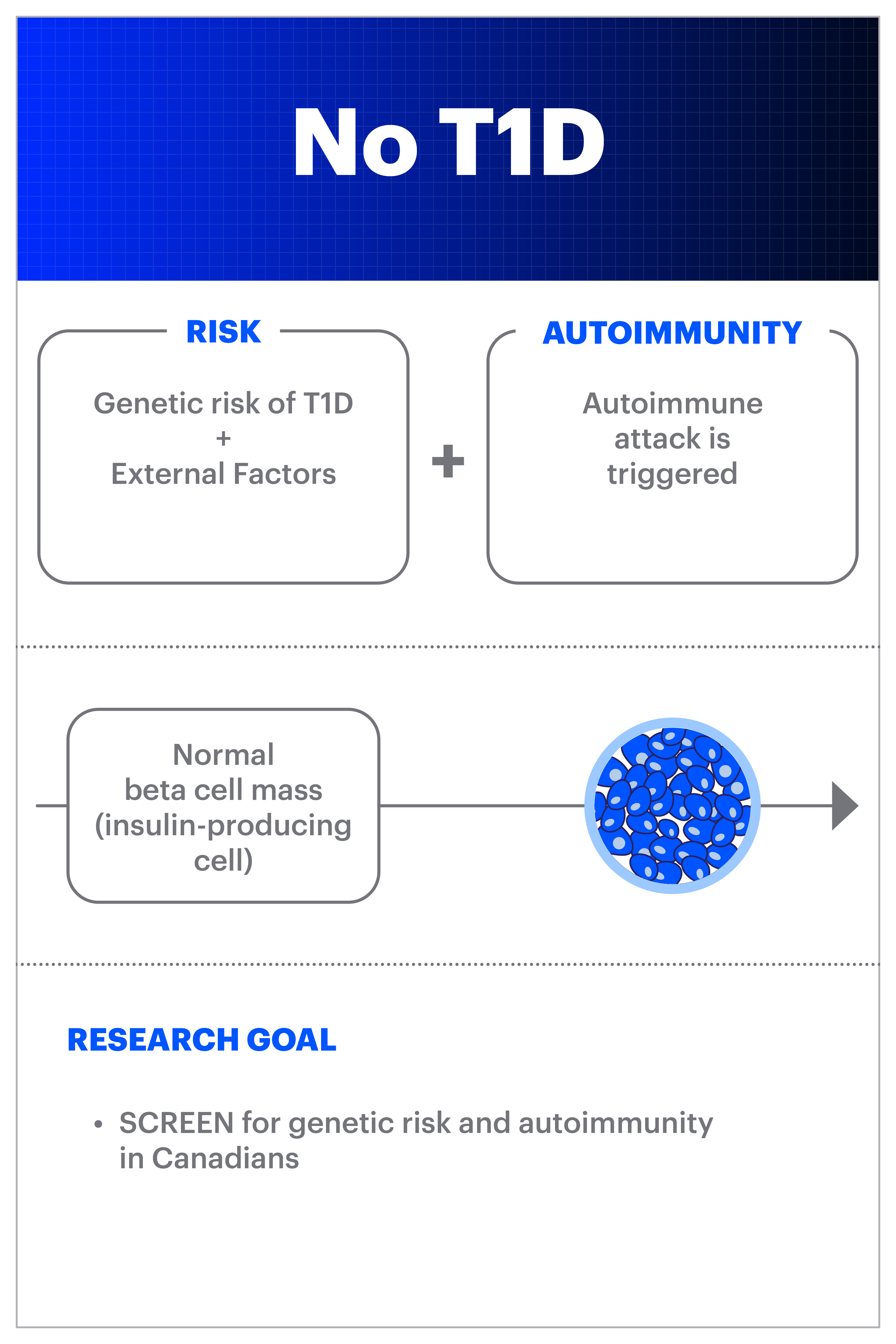 No T1D

RISK

Genetic risk of T1D
+
External Factors

+

AUTOIMMUNITY

Autoimmune attack is triggered

Normal beta cell mass (insulin-producing cell)

RESEARCH GOAL

• SCREEN for genetic risk and autoimmunity in Canadians